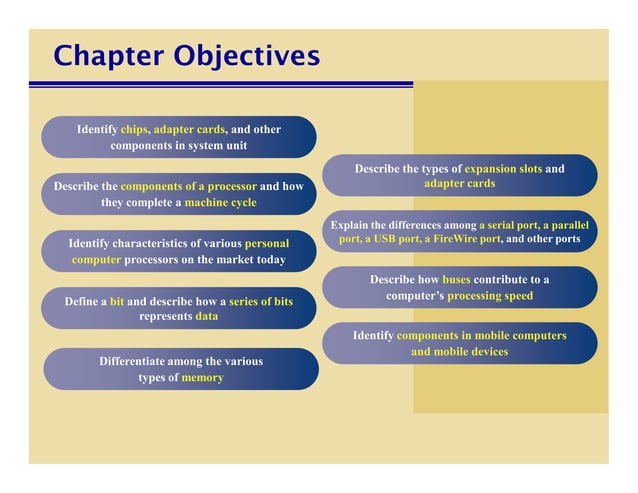 Chapter Objectives

Identify chips, adapter cards, and other components in system unit

Describe the components of a processor and how they complete a machine cycle

Identify characteristics of various personal computer processors on the market today

Define a bit and describe how a series of bits represents data

Differentiate among the various types of memory

Describe the types of expansion slots and adapter cards

Explain the differences among a serial port, a parallel port, a USB port, a FireWire port, and other ports

Describe how buses contribute to a computer's processing speed

Identify components in mobile computers and mobile devices